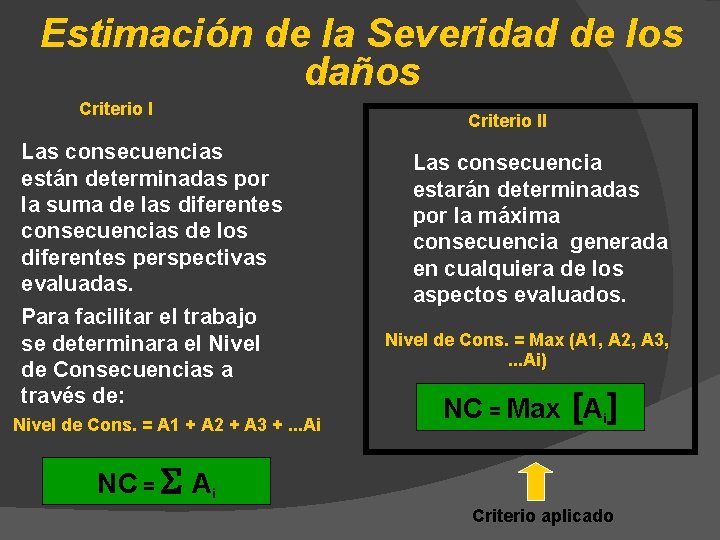 Estimación de la Severidad de los daños

Criterio I

Las consecuencias están determinadas por la suma de las diferentes consecuencias de los diferentes perspectivas evaluadas.

Para facilitar el trabajo se determinara el Nivel de Consecuencias a través de:

Nivel de Cons. = A1 + A2 + A3 + ...Ai

$NC = \Sigma A_i$

Criterio II

Las consecuencia estarán determinadas por la máxima consecuencia generada en cualquiera de los aspectos evaluados.

Nivel de Cons. = Max (A1, A2, A3, ...Ai)

$NC = Max [A_i]$

Criterio aplicado